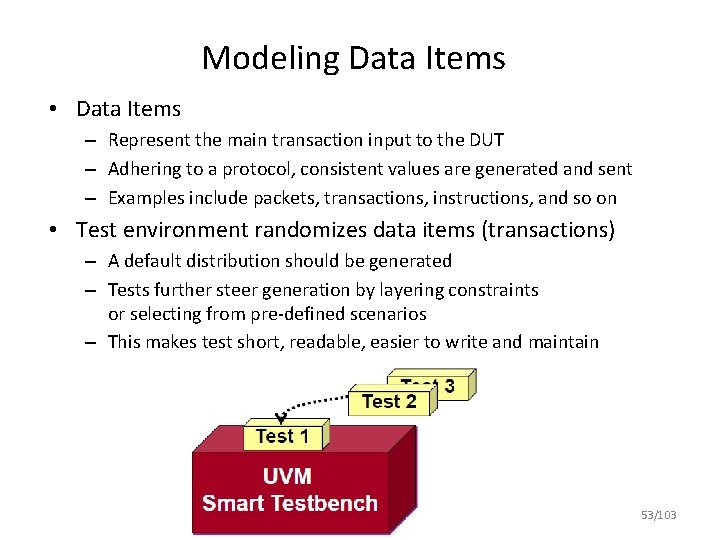 Modeling Data Items

• Data Items
– Represent the main transaction input to the DUT
– Adhering to a protocol, consistent values are generated and sent
– Examples include packets, transactions, instructions, and so on

• Test environment randomizes data items (transactions)
– A default distribution should be generated
– Tests further steer generation by layering constraints or selecting from pre-defined scenarios
– This makes test short, readable, easier to write and maintain

Test 3
Test 2
Test 1
UVM
Smart Testbench

53/103